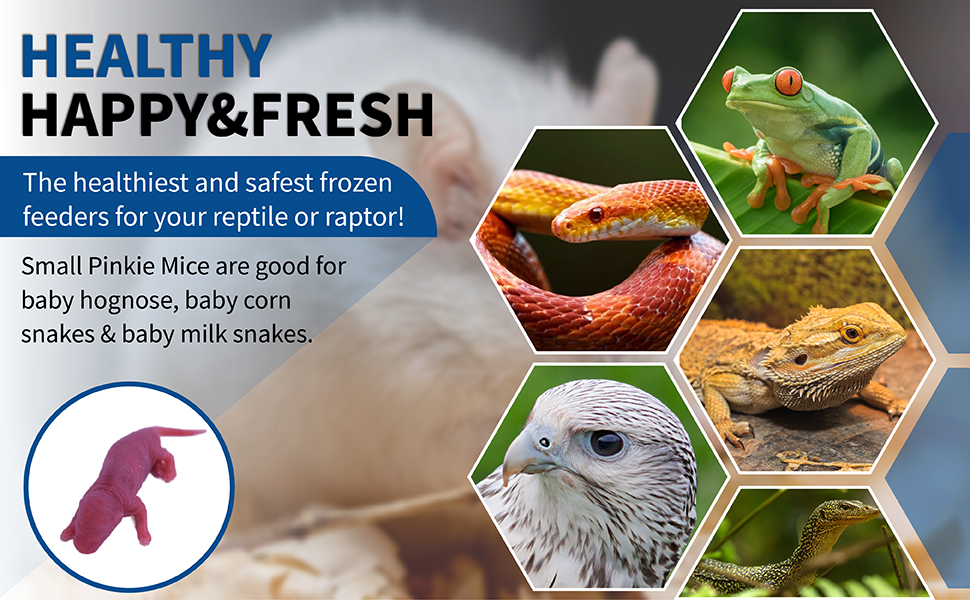 HEALTHY
HAPPY&FRESH

The healthiest and safest frozen feeders for your reptile or raptor!

Small Pinkie Mice are good for baby hognose, baby corn snakes & baby milk snakes.